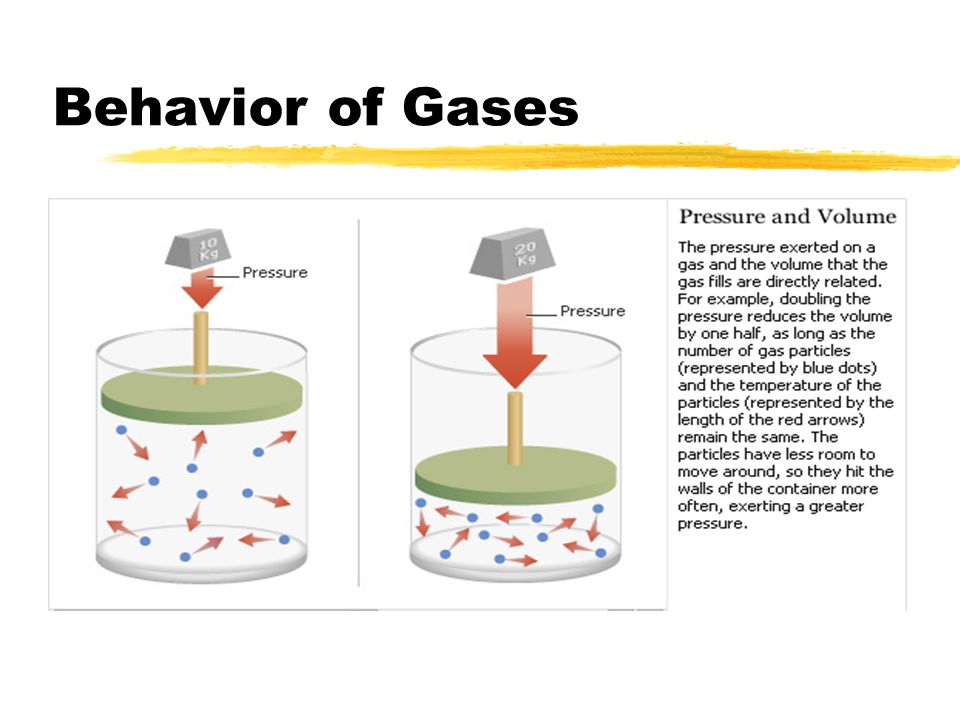 Behavior of Gases

10 Kg

Pressure

20 Kg

Pressure

Pressure and Volume

The pressure exerted on a gas and the volume that the gas fills are directly related. For example, doubling the pressure reduces the volume by one half, as long as the number of gas particles (represented by blue dots) and the temperature of the particles (represented by the length of the red arrows) remain the same. The particles have less room to move around, so they hit the walls of the container more often, exerting a greater pressure.